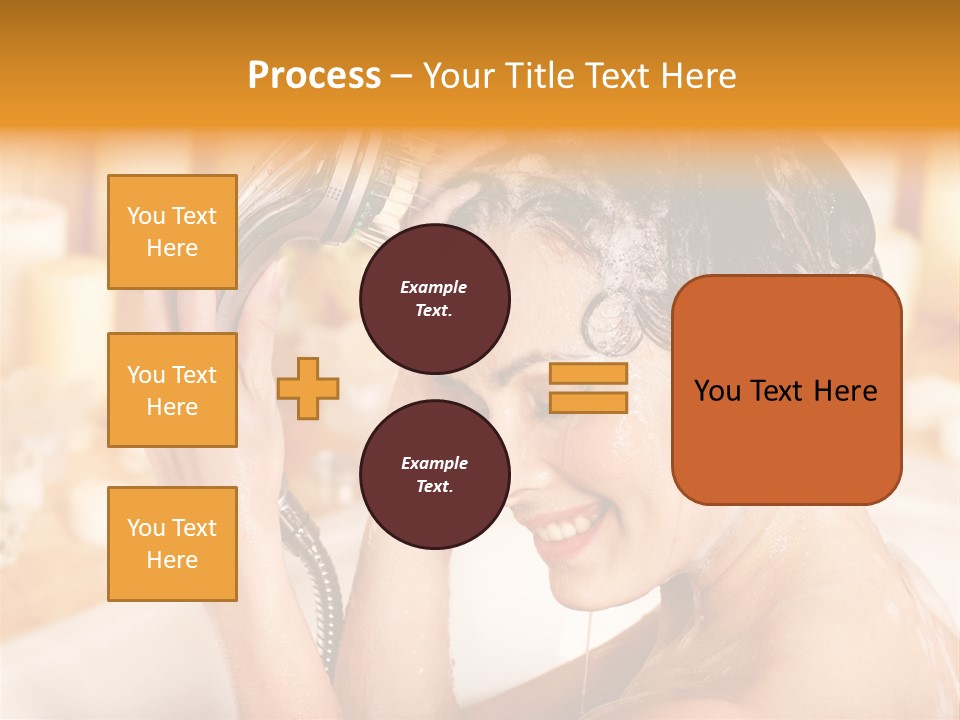 Process – Your Title Text Here

You Text Here

You Text Here

You Text Here

Example Text.

Example Text.

You Text Here